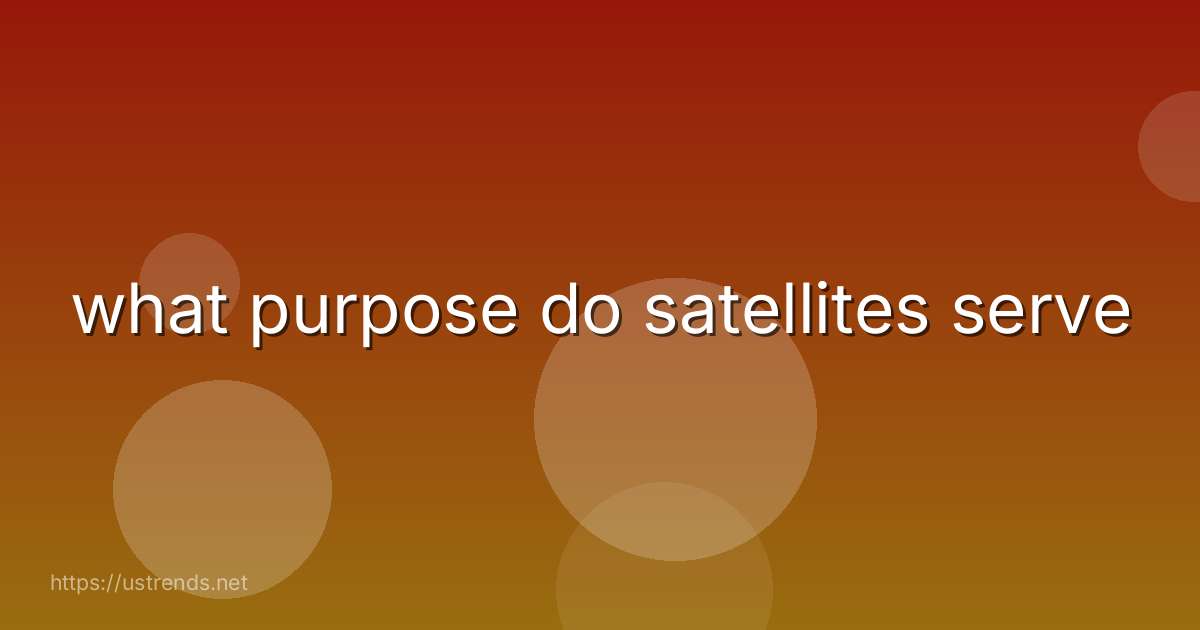 what purpose do satellites serve

https://ustrends.net